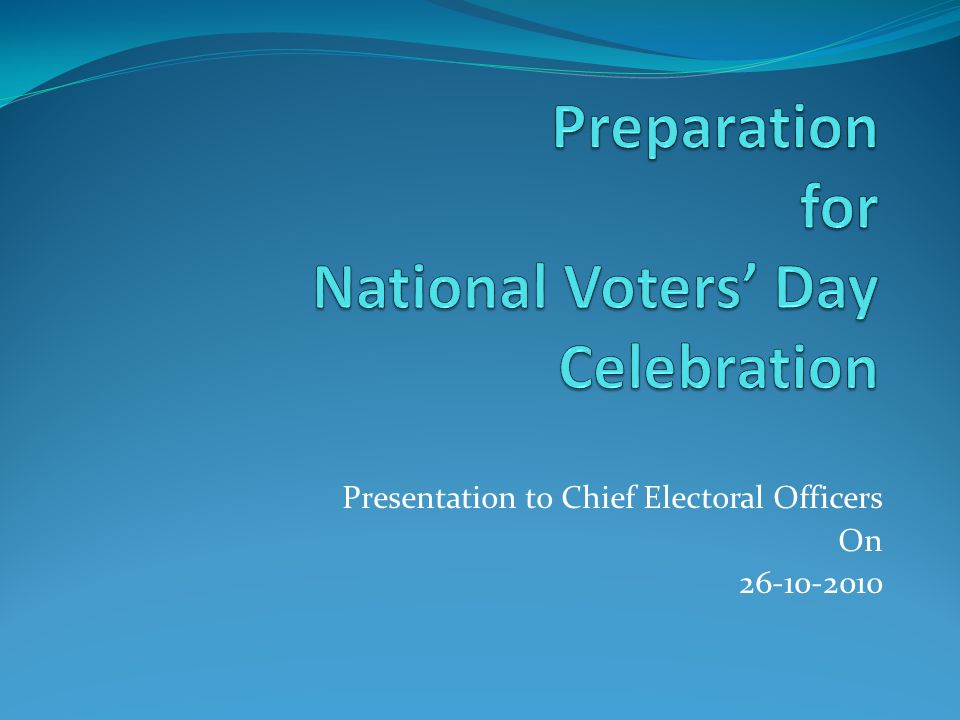 Preparation
for
National Voters’ Day
Celebration

Presentation to Chief Electoral Officers
On
26-10-2010